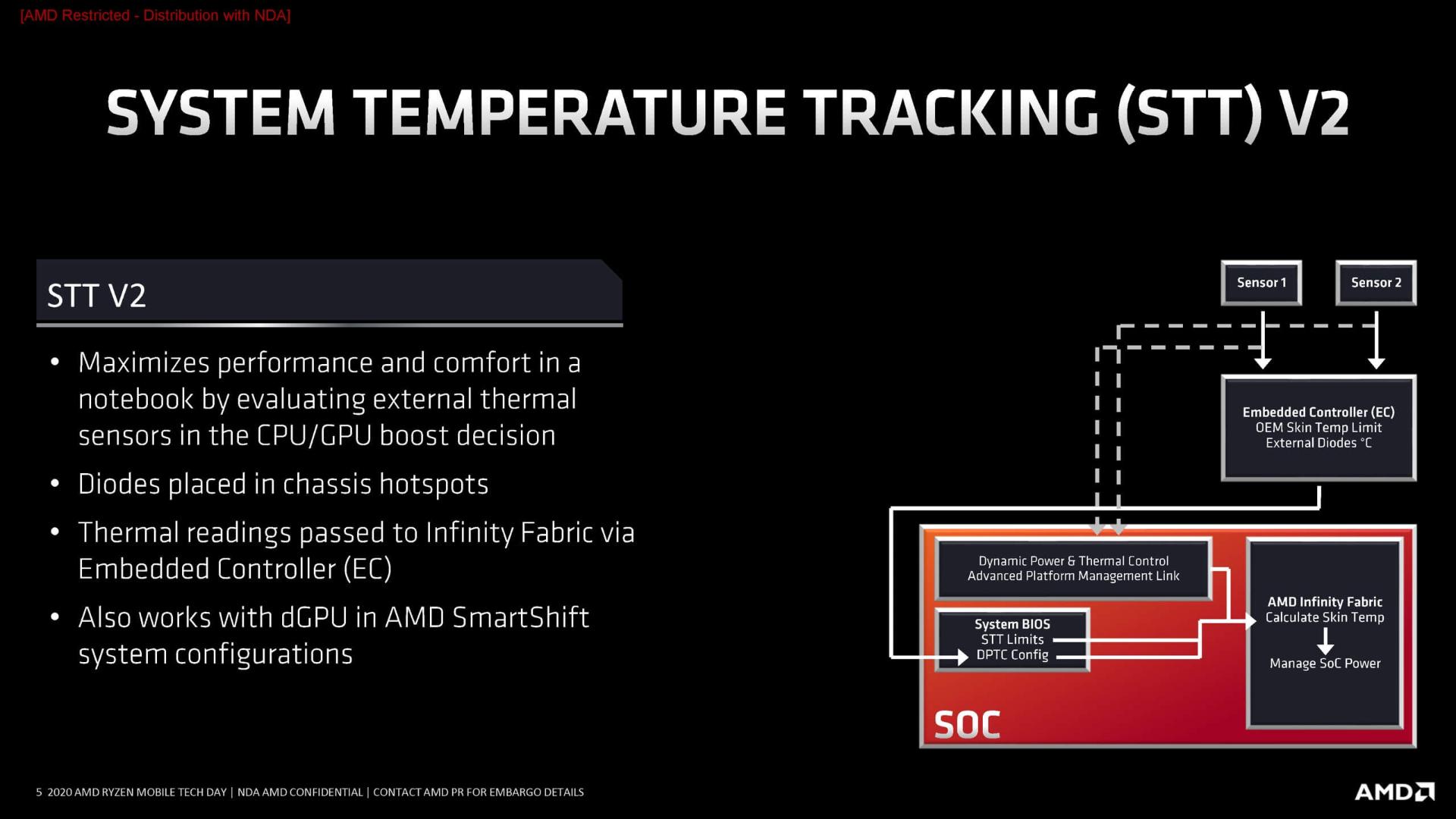 [AMD Restricted - Distribution with NDA]

SYSTEM TEMPERATURE TRACKING (STT) V2

STT V2

• Maximizes performance and comfort in a notebook by evaluating external thermal sensors in the CPU/GPU boost decision
• Diodes placed in chassis hotspots
• Thermal readings passed to Infinity Fabric via Embedded Controller (EC)
• Also works with dGPU in AMD SmartShift system configurations

Sensor 1

Sensor 2

Embedded Controller (EC)
OEM Skin Temp Limit
External Diodes °C

Dynamic Power & Thermal Control
Advanced Platform Management Link

System BIOS
STT Limits
DPTC Config

AMD Infinity Fabric
Calculate Skin Temp
Manage SoC Power

SOC

5 2020 AMD RYZEN MOBILE TECH DAY | NDA AMD CONFIDENTIAL | CONTACT AMD PR FOR EMBARGO DETAILS

AMD